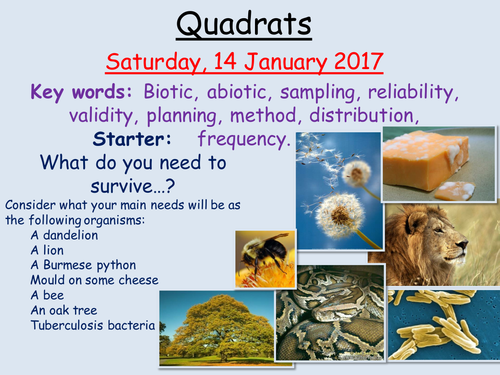 Quadrats

Saturday, 14 January 2017

Key words: Biotic, abiotic, sampling, reliability, validity, planning, method, distribution, frequency.

Starter:

What do you need to survive…?

Consider what your main needs will be as the following organisms:

A dandelion
A lion
A Burmese python
Mould on some cheese
A bee
An oak tree
Tuberculosis bacteria